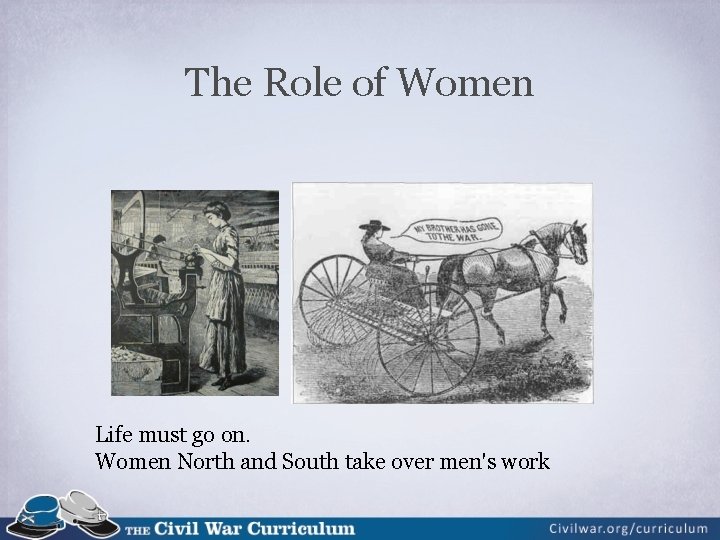 The Role of Women

MY BROTHER HAS GONE TO THE WAR.

Life must go on.
Women North and South take over men's work

THE Civil War Curriculum

Civilwar.org/curriculum